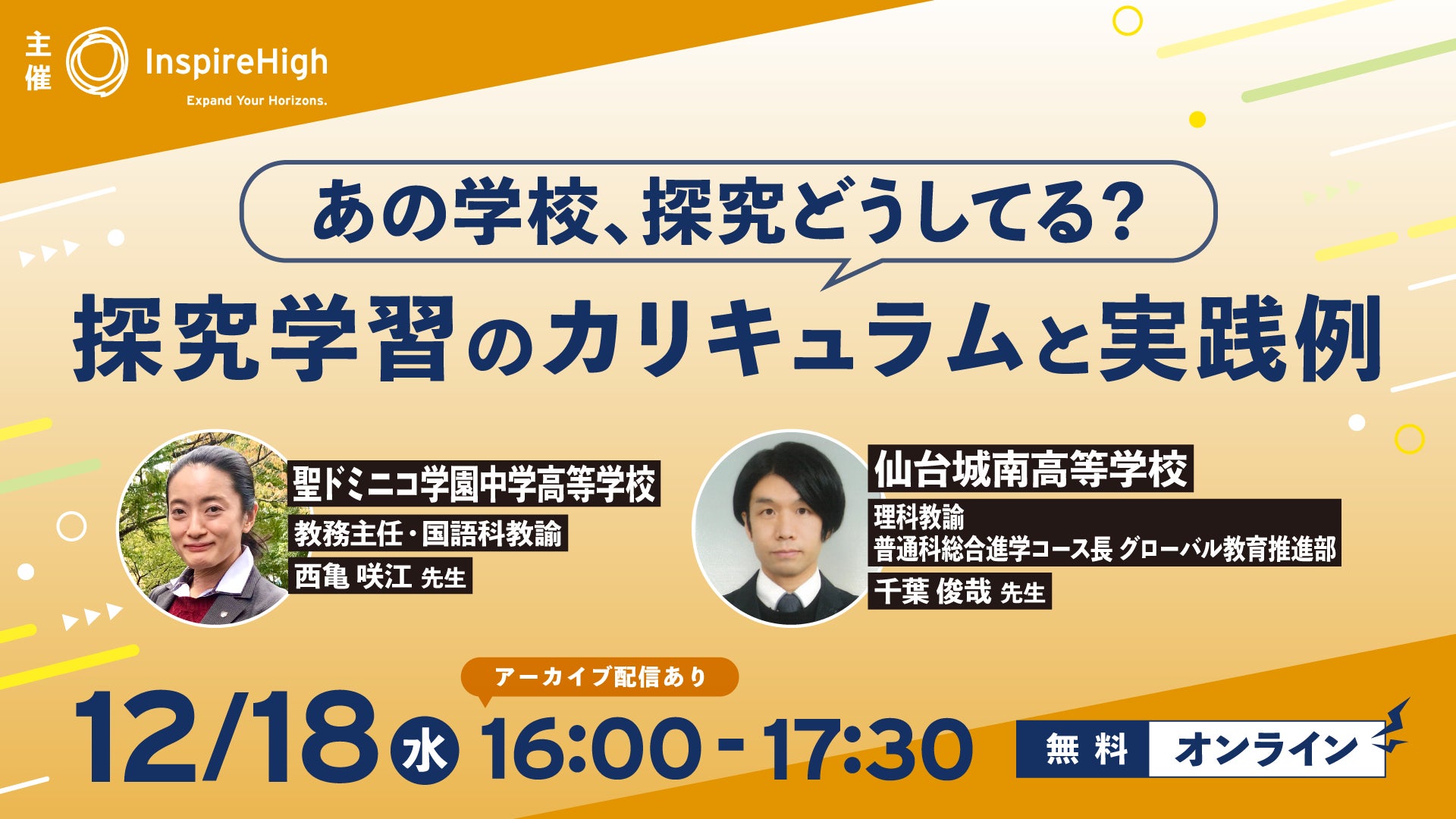 主催 InspireHigh
Expand Your Horizons.

あの学校、探究どうしてる?
探究学習のカリキュラムと実践例

聖ドミニコ学園中学高等学校
教務主任・国語科教諭
西亀 咲江 先生

仙台城南高等学校
理科教諭
普通科総合進学コース長 グローバル教育推進部
千葉 俊哉 先生

アーカイブ配信あり
12/18 水 16:00 - 17:30

無料 オンライン